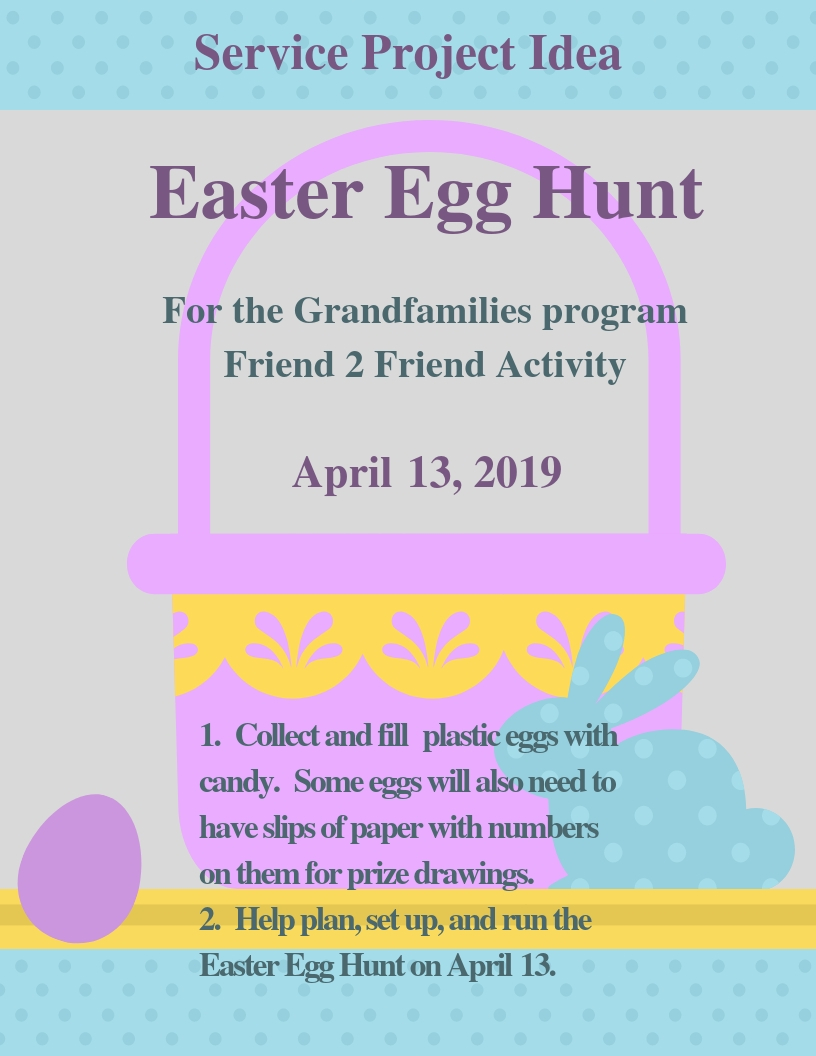 Service Project Idea

Easter Egg Hunt

For the Grandfamilies program
Friend 2 Friend Activity

April 13, 2019

1. Collect and fill plastic eggs with candy. Some eggs will also need to have slips of paper with numbers on them for prize drawings.
2. Help plan, set up, and run the Easter Egg Hunt on April 13.